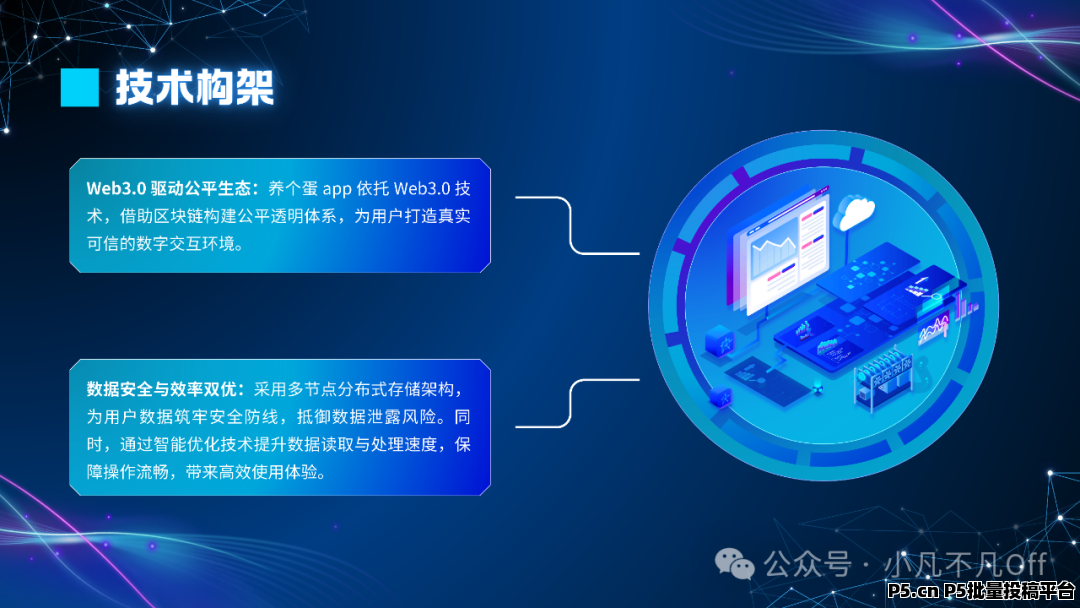 技术构架

Web3.0 驱动公平生态：养个蛋 app 依托 Web3.0 技术，借助区块链构建公平透明体系，为用户打造真实可信的数字交互环境。

数据安全与效率双优：采用多节点分布式存储架构，为用户数据筑牢安全防线，抵御数据泄露风险。同时，通过智能优化技术提升数据读取与处理速度，保障操作流畅，带来高效使用体验。

公众号 · 小凡不凡Off
P5.cn P5批量投稿平台